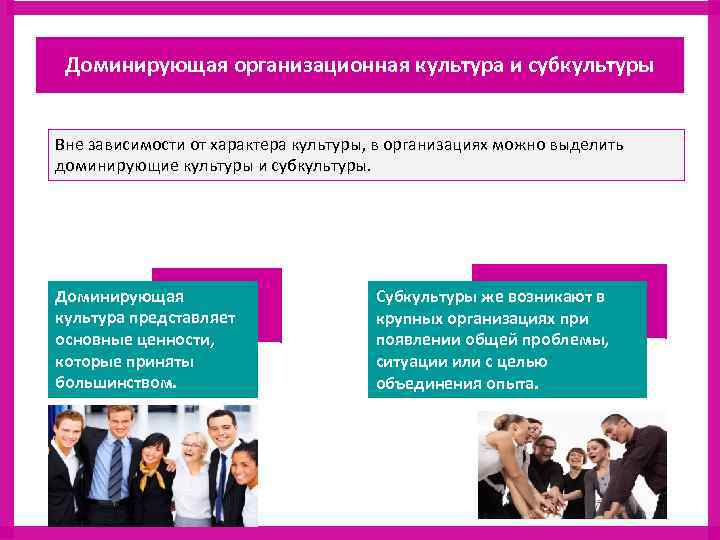 Доминирующая организационная культура и субкультуры

Вне зависимости от характера культуры, в организациях можно выделить доминирующие культуры и субкультуры.

Доминирующая культура представляет основные ценности, которые приняты большинством.

Субкультуры же возникают в крупных организациях при появлении общей проблемы, ситуации или с целью объединения опыта.